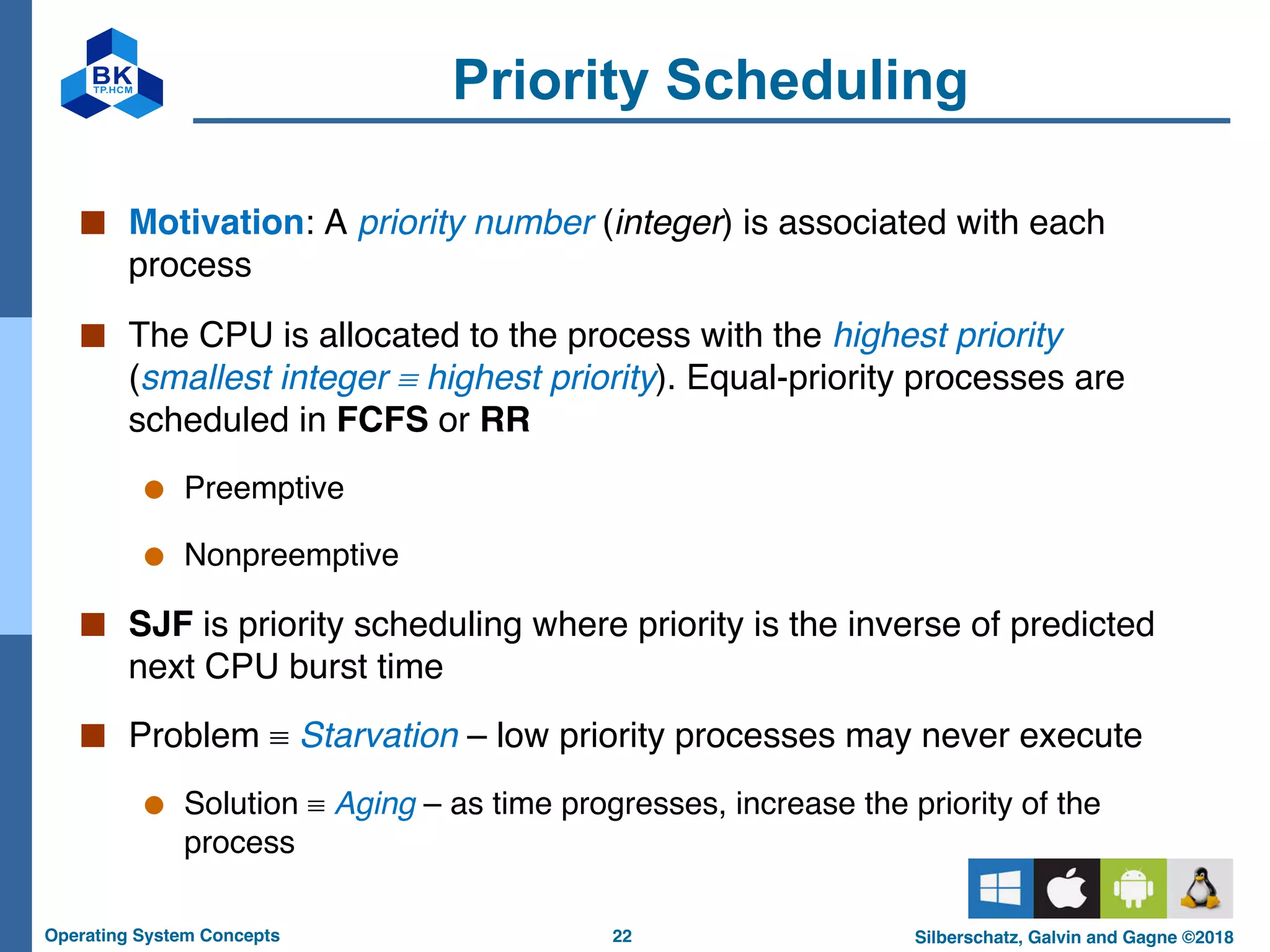 BK
TP.HCM

Priority Scheduling

Motivation: A priority number (integer) is associated with each process

The CPU is allocated to the process with the highest priority (smallest integer ≡ highest priority). Equal-priority processes are scheduled in FCFS or RR

Preemptive

Nonpreemptive

SJF is priority scheduling where priority is the inverse of predicted next CPU burst time

Problem ≡ Starvation – low priority processes may never execute

Solution ≡ Aging – as time progresses, increase the priority of the process

Operating System Concepts 22 Silberschatz, Galvin and Gagne ©2018